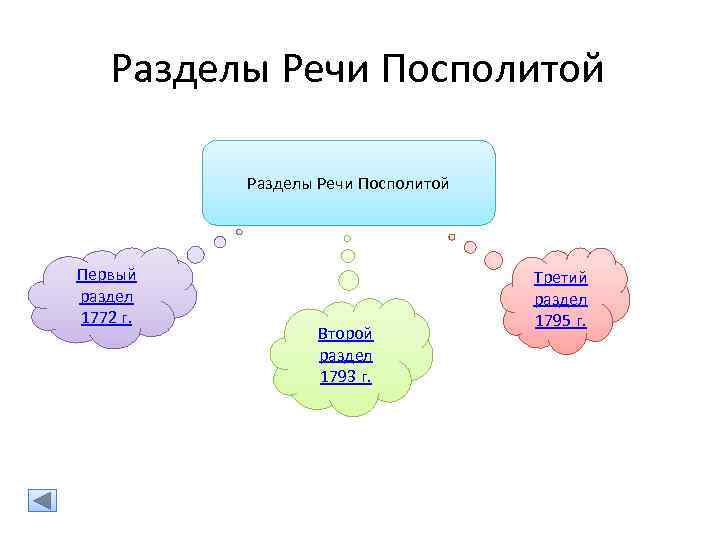 Разделы Речи Посполитой

Разделы Речи Посполитой

Первый раздел 1772 г.

Второй раздел 1793 г.

Третий раздел 1795 г.